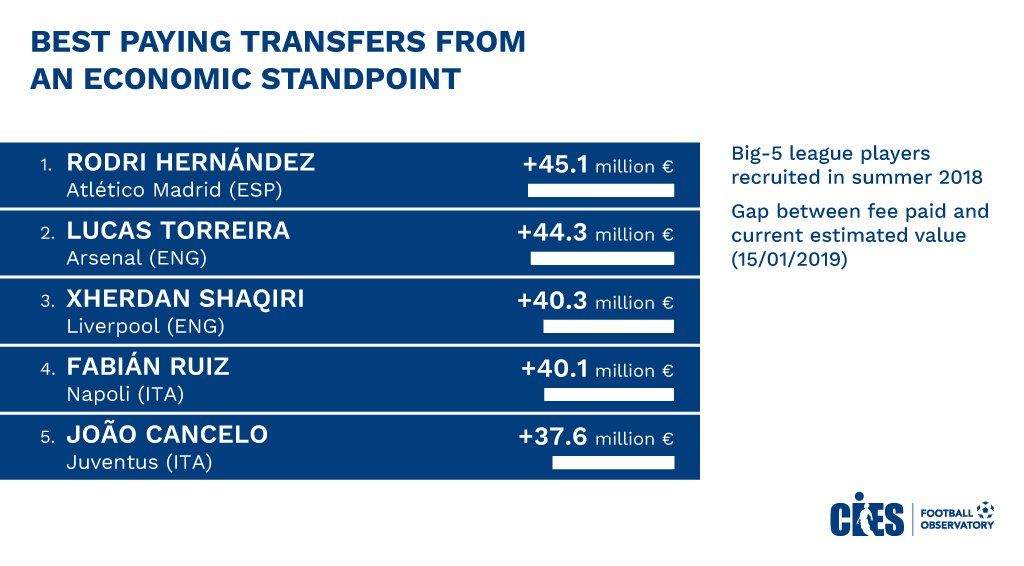 BEST PAYING TRANSFERS FROM AN ECONOMIC STANDPOINT

1. RODRI HERNÁNDEZ
Atlético Madrid (ESP)
+45.1 million €

2. LUCAS TORREIRA
Arsenal (ENG)
+44.3 million €

3. XHERDAN SHAQIRI
Liverpool (ENG)
+40.3 million €

4. FABIÁN RUIZ
Napoli (ITA)
+40.1 million €

5. JOÃO CANCELO
Juventus (ITA)
+37.6 million €

Big-5 league players recruited in summer 2018

Gap between fee paid and current estimated value (15/01/2019)

CIES FOOTBALL OBSERVATORY